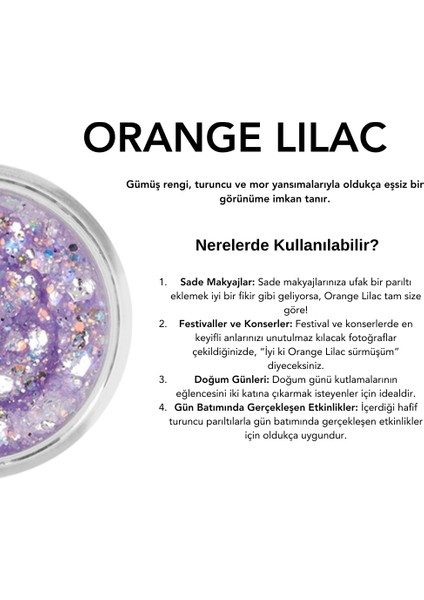 ORANGE LILAC

Gümüş rengi, turuncu ve mor yansımalarıyla oldukça eşsiz bir görünüme imkan tanır.

Nerelerde Kullanılabilir?

1. Sade Makyajlar: Sade makyajlarınıza ufak bir parıltı eklemek iyi bir fikir gibi geliyorsa, Orange Lilac tam size göre!
2. Festivaller ve Konserler: Festival ve konserlerde en keyifli anlarınızı unutulmaz kılacak fotoğraflar çekildiğinizde, "İyi ki Orange Lilac sürmüşüm" diyeceksiniz.
3. Doğum Günleri: Doğum günü kutlamalarının eğlencesini iki katına çıkarmak isteyenler için idealdir.
4. Gün Batımında Gerçekleşen Etkinlikler: İçerdiği hafif turuncu parıltılarla gün batımında gerçekleşen etkinlikler için oldukça uygundur.